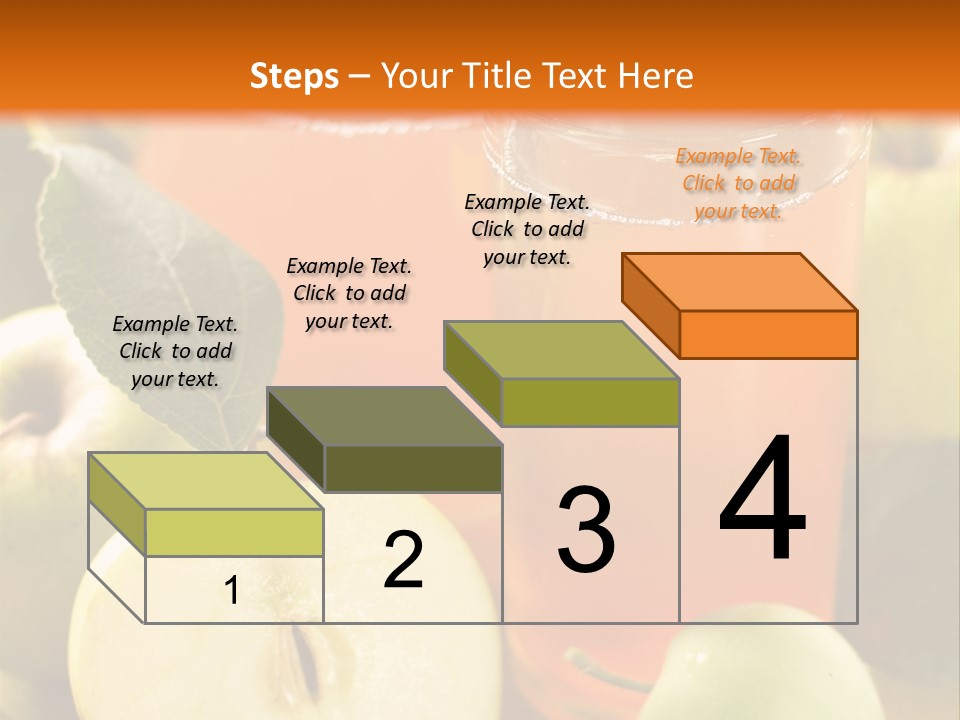 Steps – Your Title Text Here

Example Text. Click to add your text.

Example Text. Click to add your text.

Example Text. Click to add your text.

Example Text. Click to add your text.

1

2

3

4